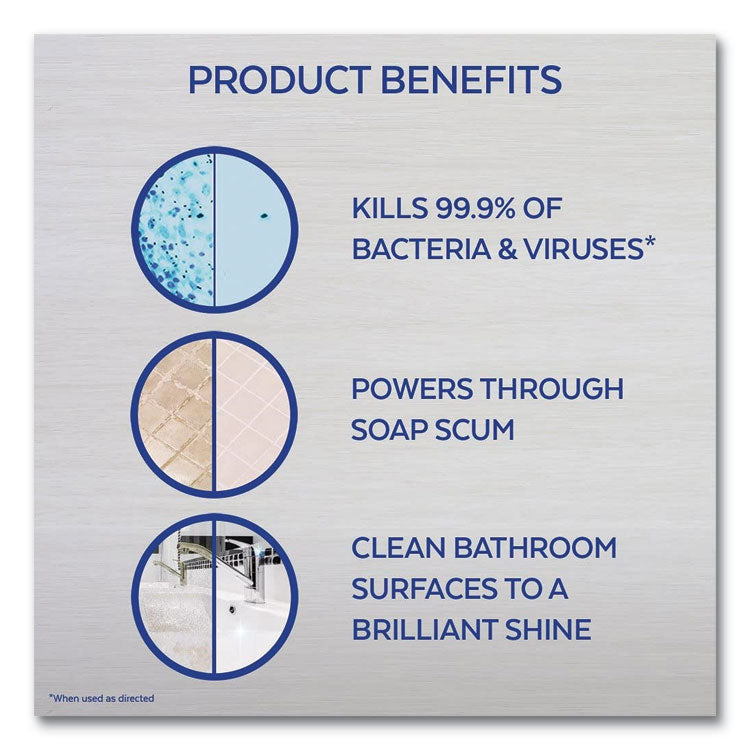 PRODUCT BENEFITS

KILLS 99.9% OF BACTERIA & VIRUSES*

POWERS THROUGH SOAP SCUM

CLEAN BATHROOM SURFACES TO A BRILLIANT SHINE

*When used as directed